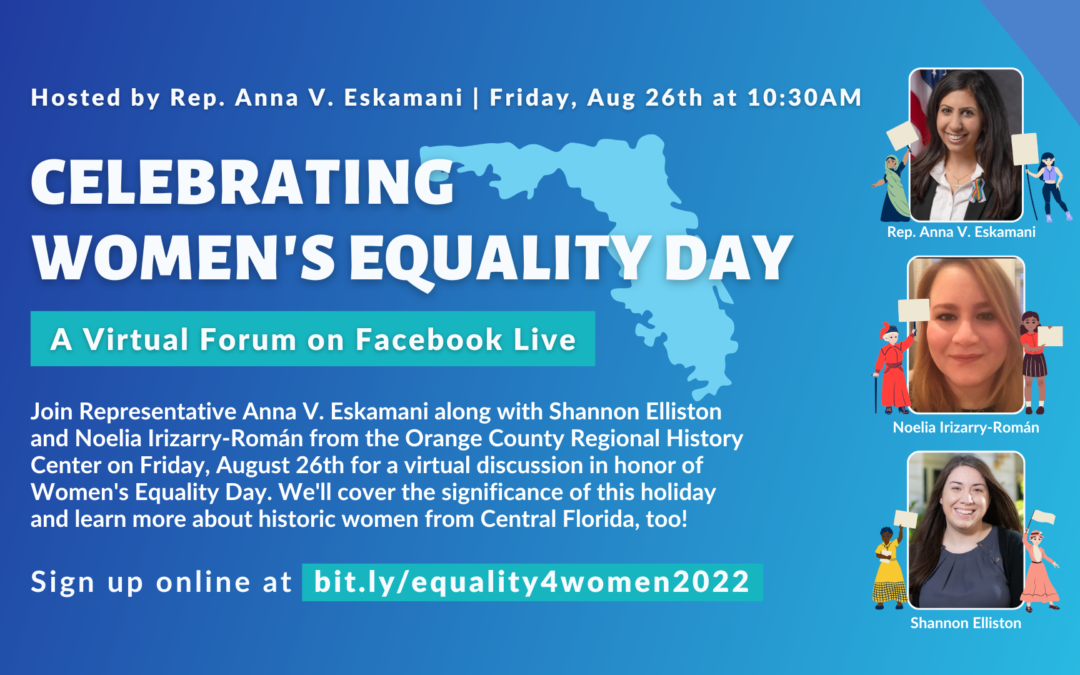 Hosted by Rep. Anna V. Eskamani | Friday, Aug 26th at 10:30AM

CELEBRATING WOMEN'S EQUALITY DAY

A Virtual Forum on Facebook Live

Join Representative Anna V. Eskamani along with Shannon Elliston and Noelia Irizarry-Román from the Orange County Regional History Center on Friday, August 26th for a virtual discussion in honor of Women's Equality Day. We'll cover the significance of this holiday and learn more about historic women from Central Florida, too!

Sign up online at bit.ly/equality4women2022

Rep. Anna V. Eskamani

Noelia Irizarry-Román

Shannon Elliston